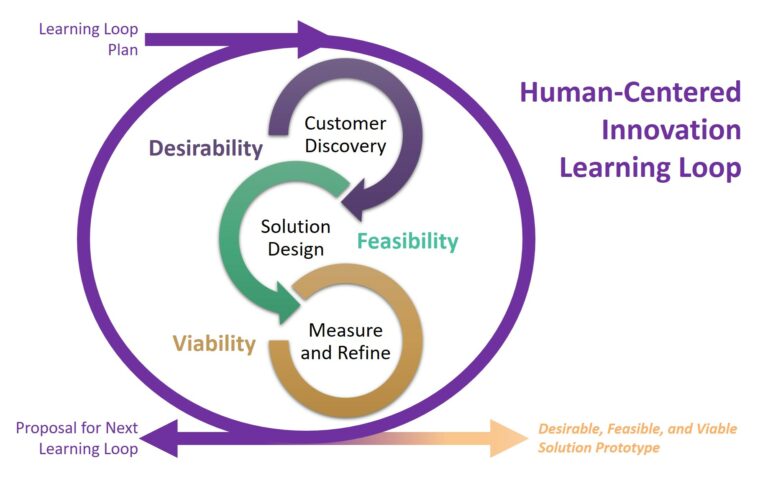 Learning Loop Plan

Human-Centered Innovation Learning Loop

Desirability

Customer Discovery

Solution Design

Feasibility

Viability

Measure and Refine

Proposal for Next Learning Loop

Desirable, Feasible, and Viable Solution Prototype